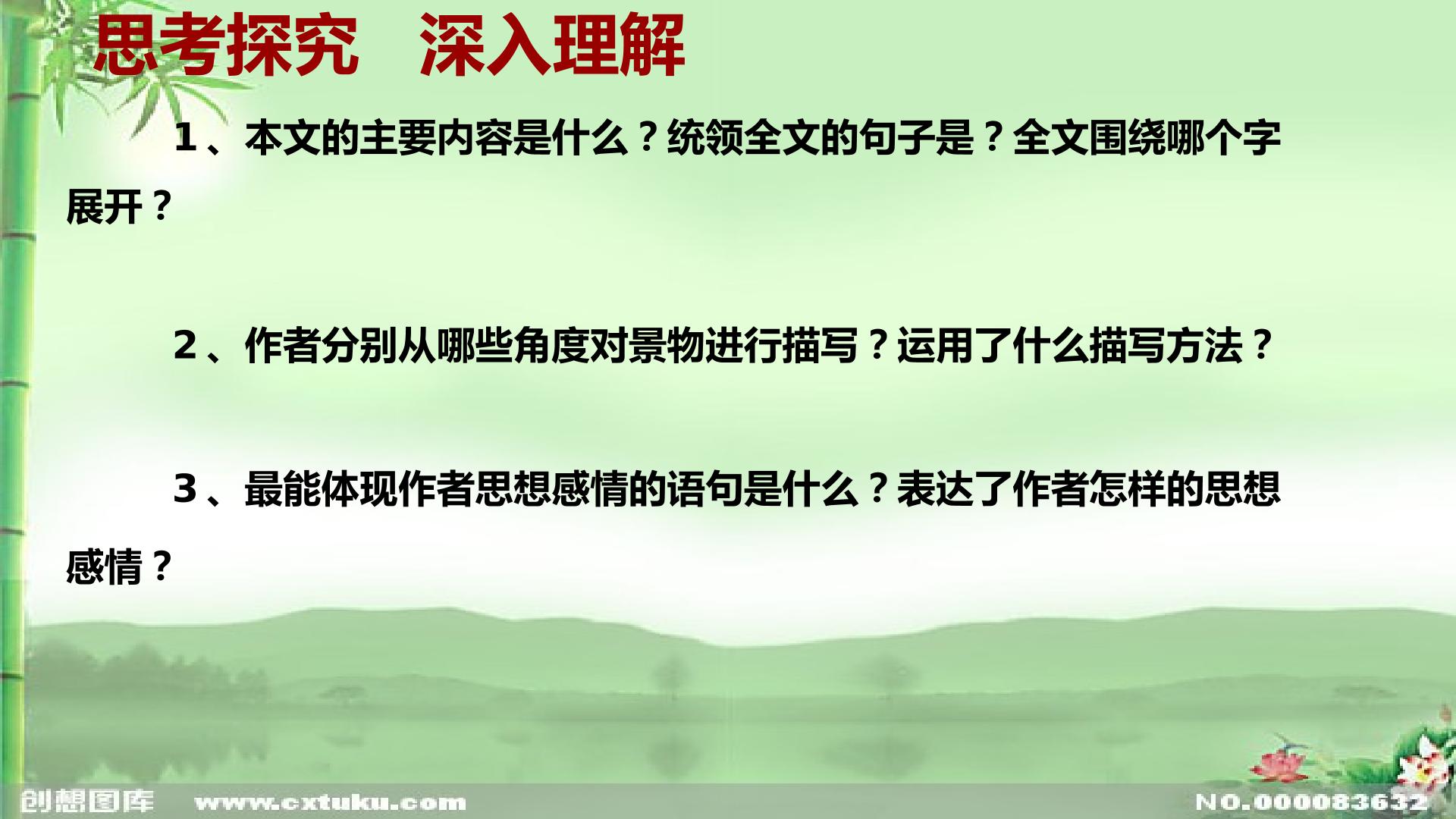 思考探究　深入理解

1、本文的主要内容是什么？统领全文的句子是？全文围绕哪个字展开？

2、作者分别从哪些角度对景物进行描写？运用了什么描写方法？

3、最能体现作者思想感情的语句是什么？表达了作者怎样的思想感情？

创想图库　www.cxtuku.com　NO.000083632